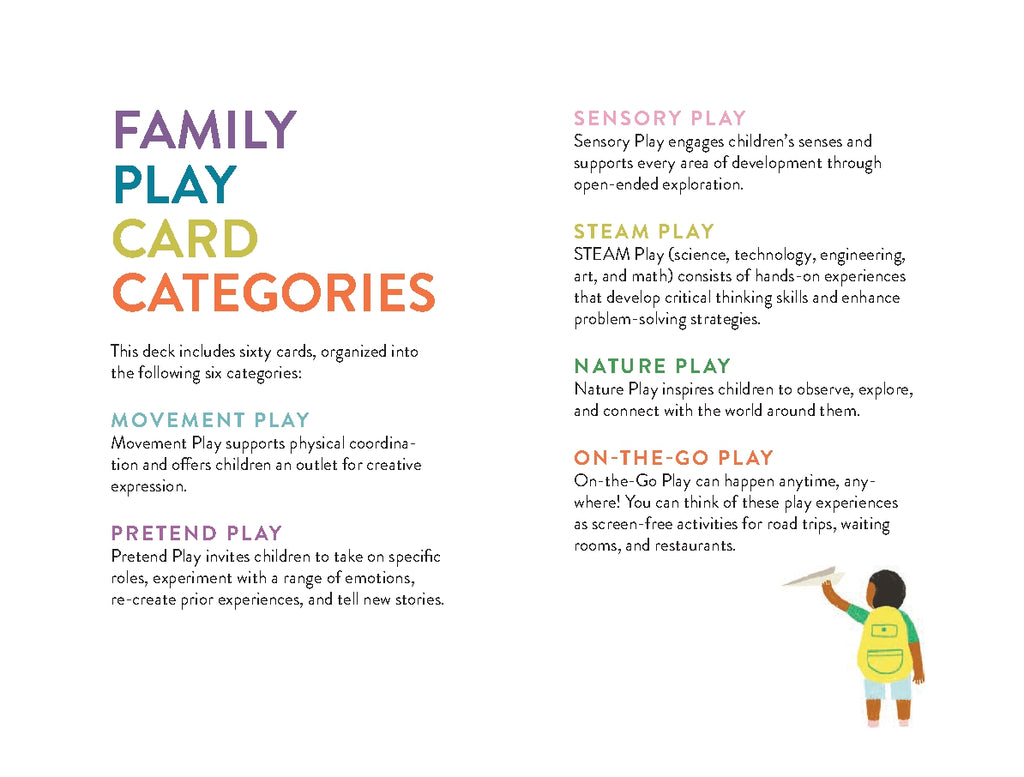 FAMILY
PLAY
CARD
CATEGORIES

This deck includes sixty cards, organized into the following six categories:

MOVEMENT PLAY
Movement Play supports physical coordination and offers children an outlet for creative expression.

PRETEND PLAY
Pretend Play invites children to take on specific roles, experiment with a range of emotions, re-create prior experiences, and tell new stories.

SENSORY PLAY
Sensory Play engages children's senses and supports every area of development through open-ended exploration.

STEAM PLAY
STEAM Play (science, technology, engineering, art, and math) consists of hands-on experiences that develop critical thinking skills and enhance problem-solving strategies.

NATURE PLAY
Nature Play inspires children to observe, explore, and connect with the world around them.

ON-THE-GO PLAY
On-the-Go Play can happen anytime, anywhere! You can think of these play experiences as screen-free activities for road trips, waiting rooms, and restaurants.